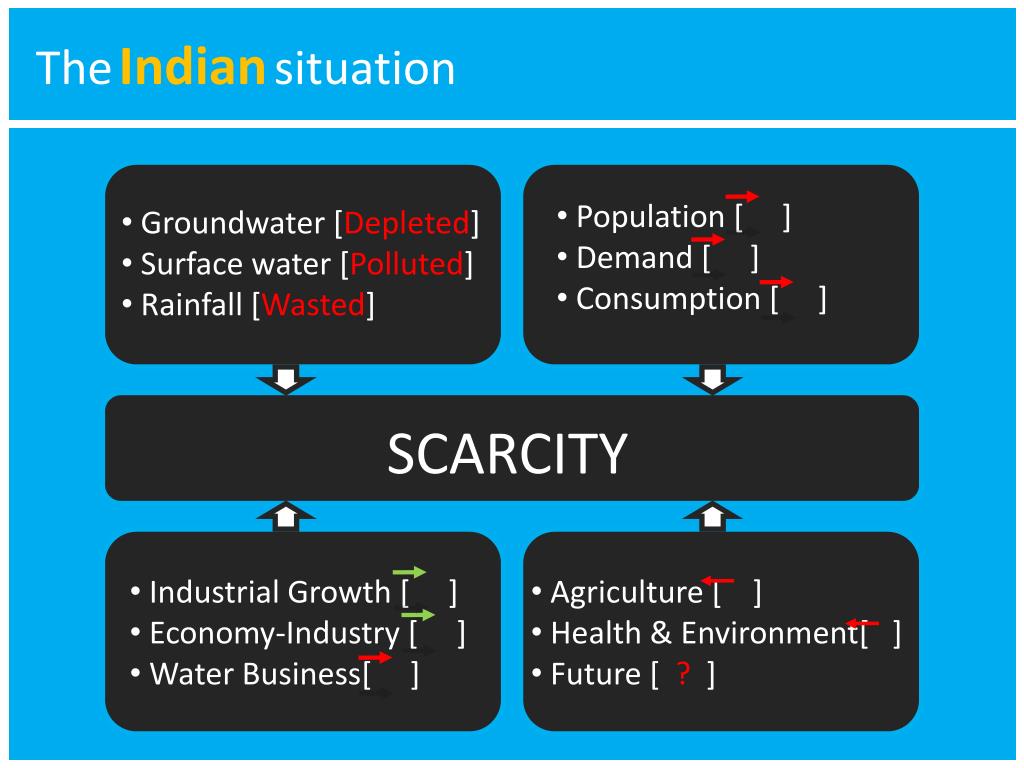 The Indian situation

• Groundwater [Depleted]
• Surface water [Polluted]
• Rainfall [Wasted]

• Population [ ]
• Demand [ ]
• Consumption [ ]

SCARCITY

• Industrial Growth [ ]
• Economy-Industry [ ]
• Water Business[ ]

• Agriculture [ ]
• Health & Environment[ ]
• Future [ ? ]